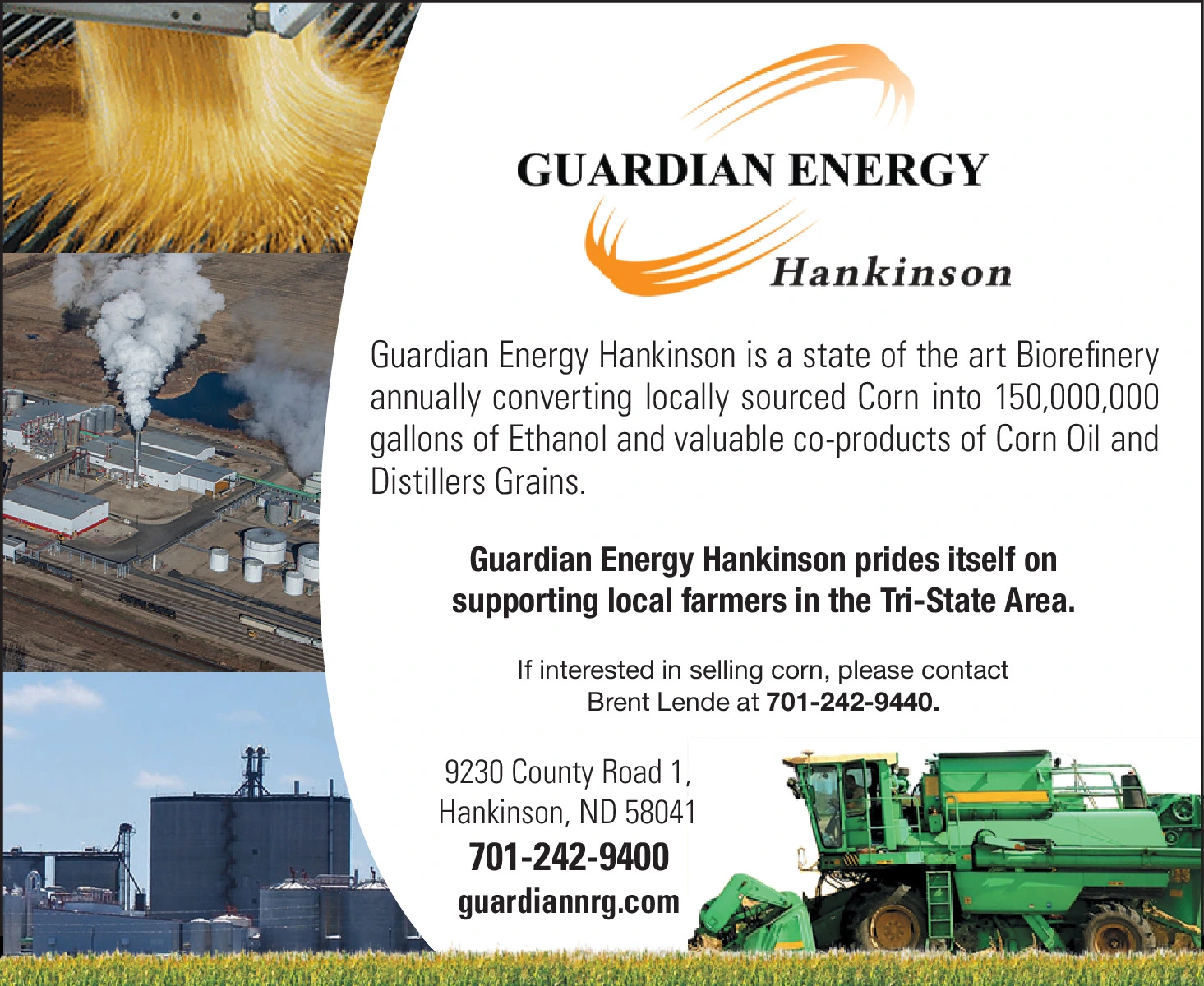 GUARDIAN ENERGY
Hankinson

Guardian Energy Hankinson is a state of the art Biorefinery annually converting locally sourced Corn into 150,000,000 gallons of Ethanol and valuable co-products of Corn Oil and Distillers Grains.

Guardian Energy Hankinson prides itself on supporting local farmers in the Tri-State Area.

If interested in selling corn, please contact Brent Lende at 701-242-9440.

9230 County Road 1,
Hankinson, ND 58041
701-242-9400
guardiannrg.com